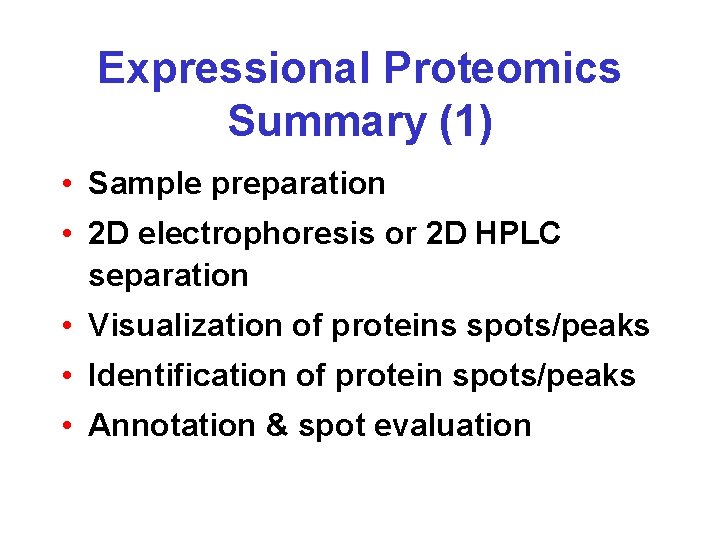 Expressional Proteomics
Summary (1)

• Sample preparation
• 2D electrophoresis or 2D HPLC separation
• Visualization of proteins spots/peaks
• Identification of protein spots/peaks
• Annotation & spot evaluation